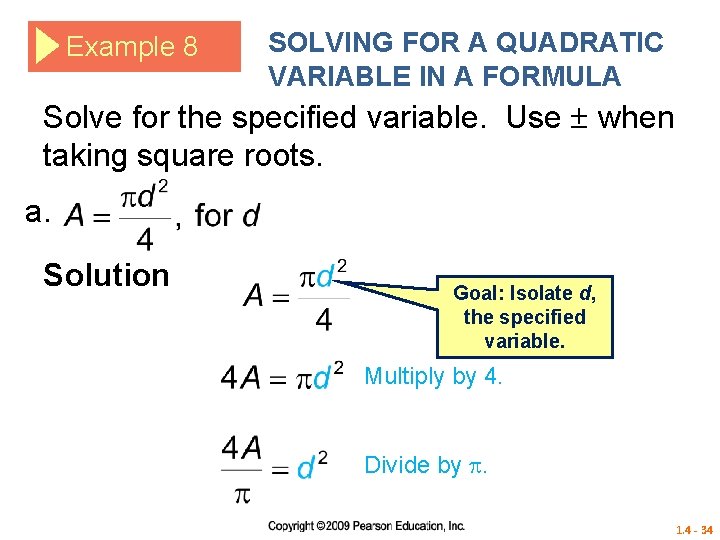 Example 8

SOLVING FOR A QUADRATIC VARIABLE IN A FORMULA

Solve for the specified variable. Use $\pm$ when taking square roots.

a. $A = \frac{\pi d^2}{4}$, for $d$

Solution

$A = \frac{\pi d^2}{4}$

Goal: Isolate $d$, the specified variable.

$4A = \pi d^2$ Multiply by 4.

$\frac{4A}{\pi} = d^2$ Divide by $\pi$.

Copyright ©2009 Pearson Education, Inc.

1.4 - 34